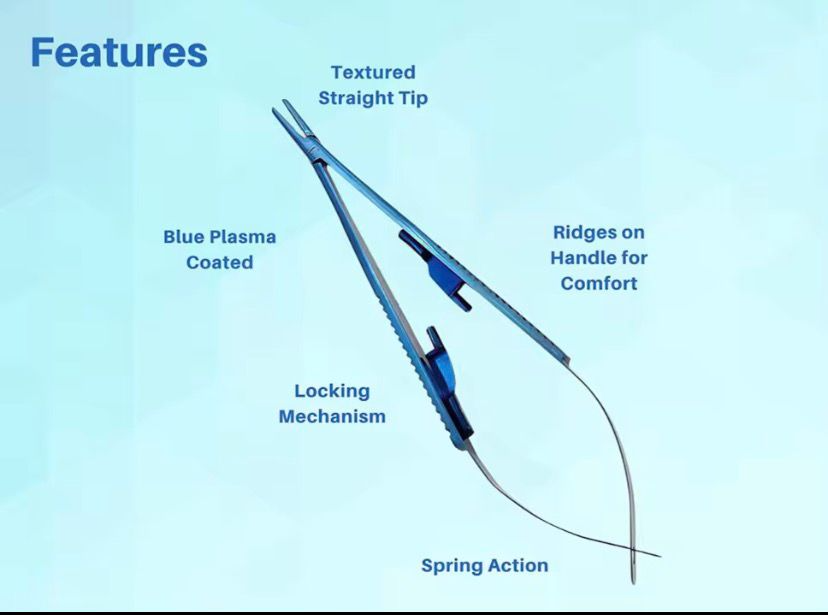 Features

Textured Straight Tip

Blue Plasma Coated

Ridges on Handle for Comfort

Locking Mechanism

Spring Action